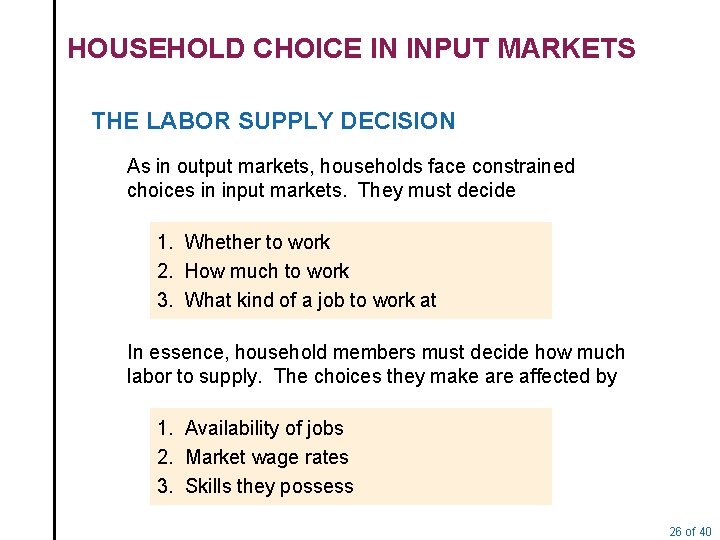 HOUSEHOLD CHOICE IN INPUT MARKETS

THE LABOR SUPPLY DECISION

As in output markets, households face constrained choices in input markets. They must decide

1. Whether to work
2. How much to work
3. What kind of a job to work at

In essence, household members must decide how much labor to supply. The choices they make are affected by

1. Availability of jobs
2. Market wage rates
3. Skills they possess

26 of 40